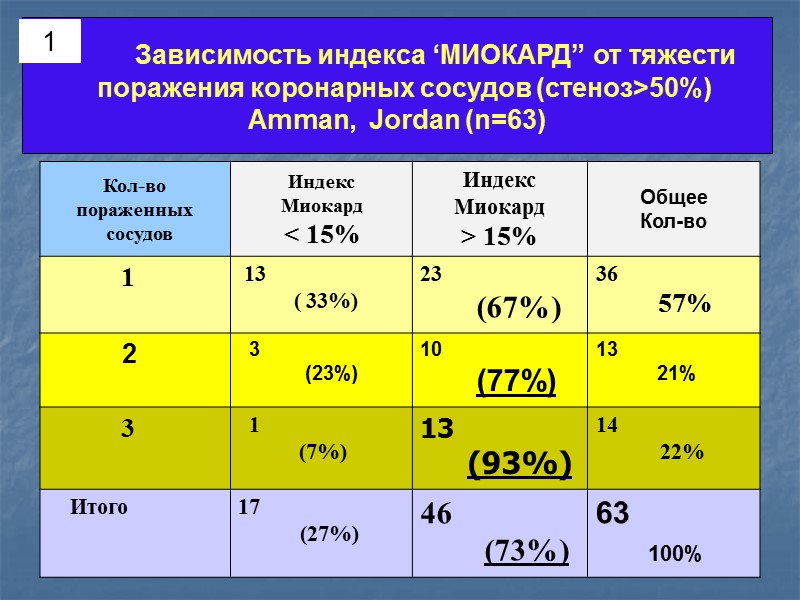 1

Зависимость индекса ‘МИОКАРД” от тяжести поражения коронарных сосудов (стеноз>50%) Amman, Jordan (n=63)

| Кол-во пораженных сосудов | Индекс Миокард < 15% | Индекс Миокард > 15% | Общее Кол-во |
|---|---|---|---|
| 1 | 13 ( 33%) | 23 (67%) | 36 57% |
| 2 | 3 (23%) | 10 (77%) | 13 21% |
| 3 | 1 (7%) | 13 (93%) | 14 22% |
| Итого | 17 (27%) | 46 (73%) | 63 100% |